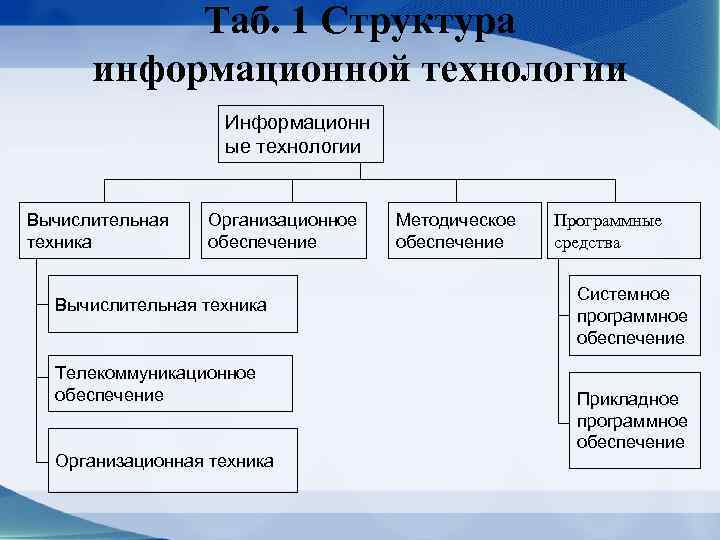 Таб. 1 Структура информационной технологии

Информационные технологии

Вычислительная техника

Организационное обеспечение

Методическое обеспечение

Программные средства

Вычислительная техника

Телекоммуникационное обеспечение

Организационная техника

Системное программное обеспечение

Прикладное программное обеспечение